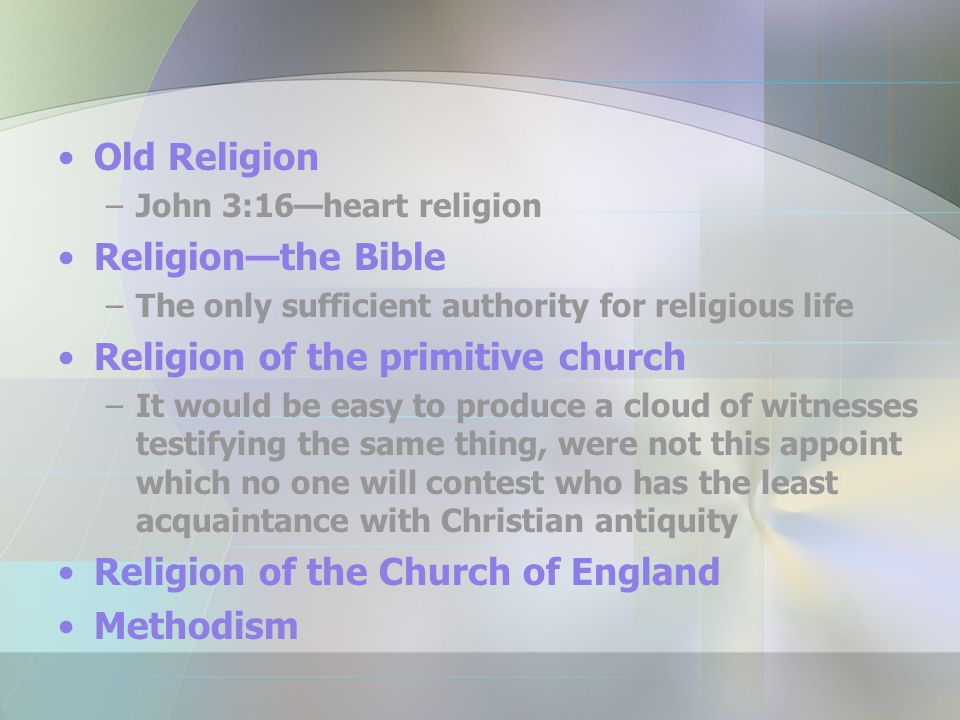 • Old Religion
– John 3:16—heart religion
• Religion—the Bible
– The only sufficient authority for religious life
• Religion of the primitive church
– It would be easy to produce a cloud of witnesses testifying the same thing, were not this appoint which no one will contest who has the least acquaintance with Christian antiquity
• Religion of the Church of England
• Methodism